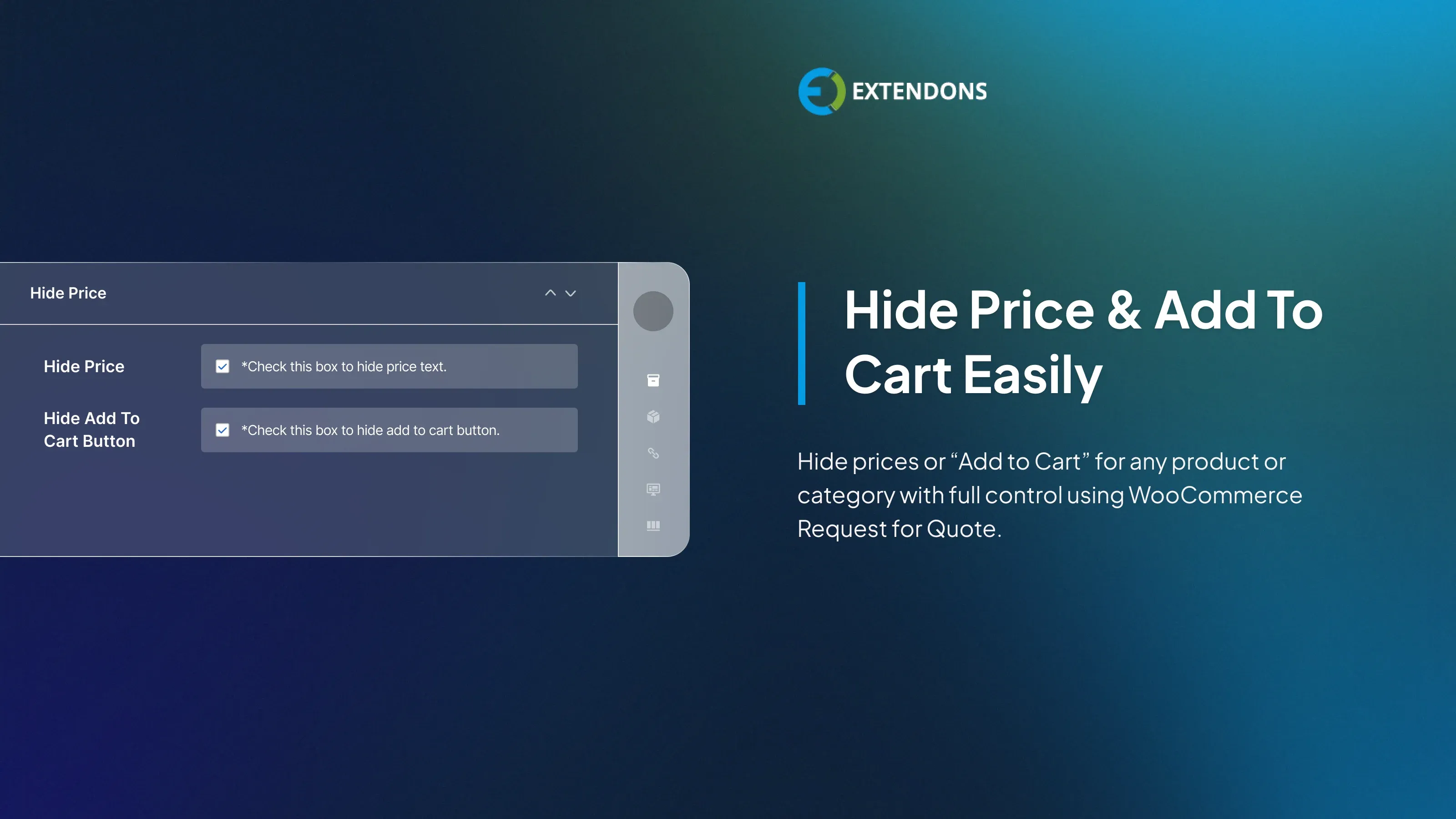 EXTENDONS

Hide Price

Hide Price
*Check this box to hide price text.

Hide Add To Cart Button
*Check this box to hide add to cart button.

Hide Price & Add To Cart Easily

Hide prices or “Add to Cart” for any product or category with full control using WooCommerce Request for Quote.